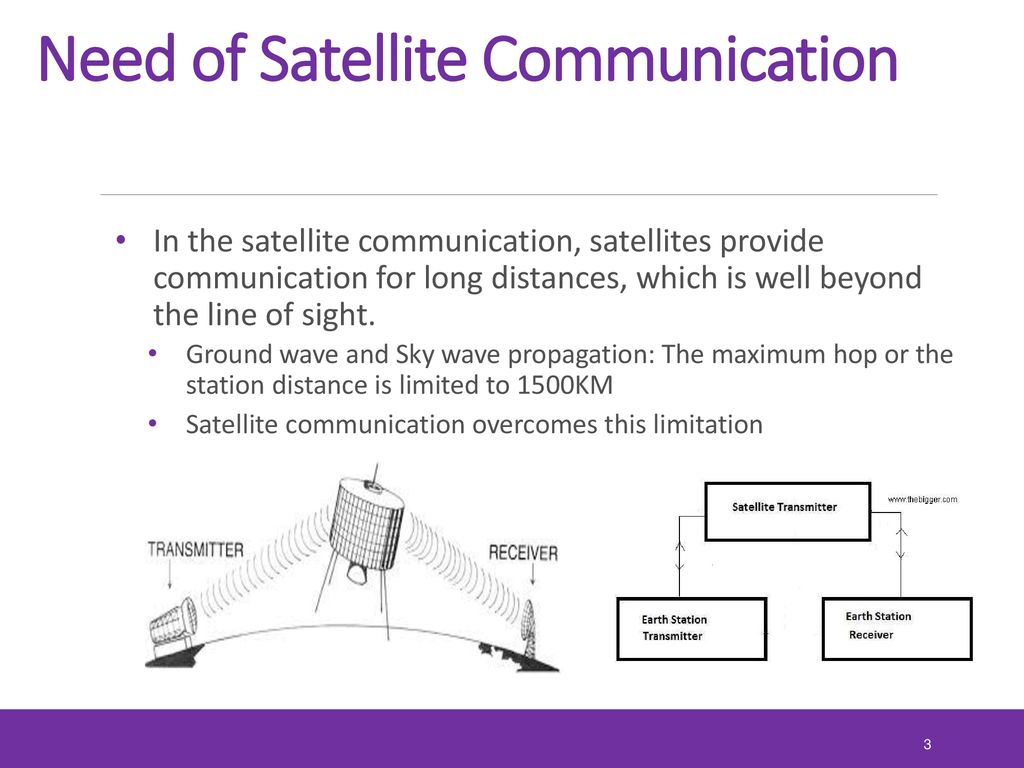 Need of Satellite Communication

• In the satellite communication, satellites provide communication for long distances, which is well beyond the line of sight.

• Ground wave and Sky wave propagation: The maximum hop or the station distance is limited to 1500KM

• Satellite communication overcomes this limitation

TRANSMITTER

RECEIVER

Satellite Transmitter

www.thebigger.com

Earth Station Transmitter

Earth Station Receiver

3